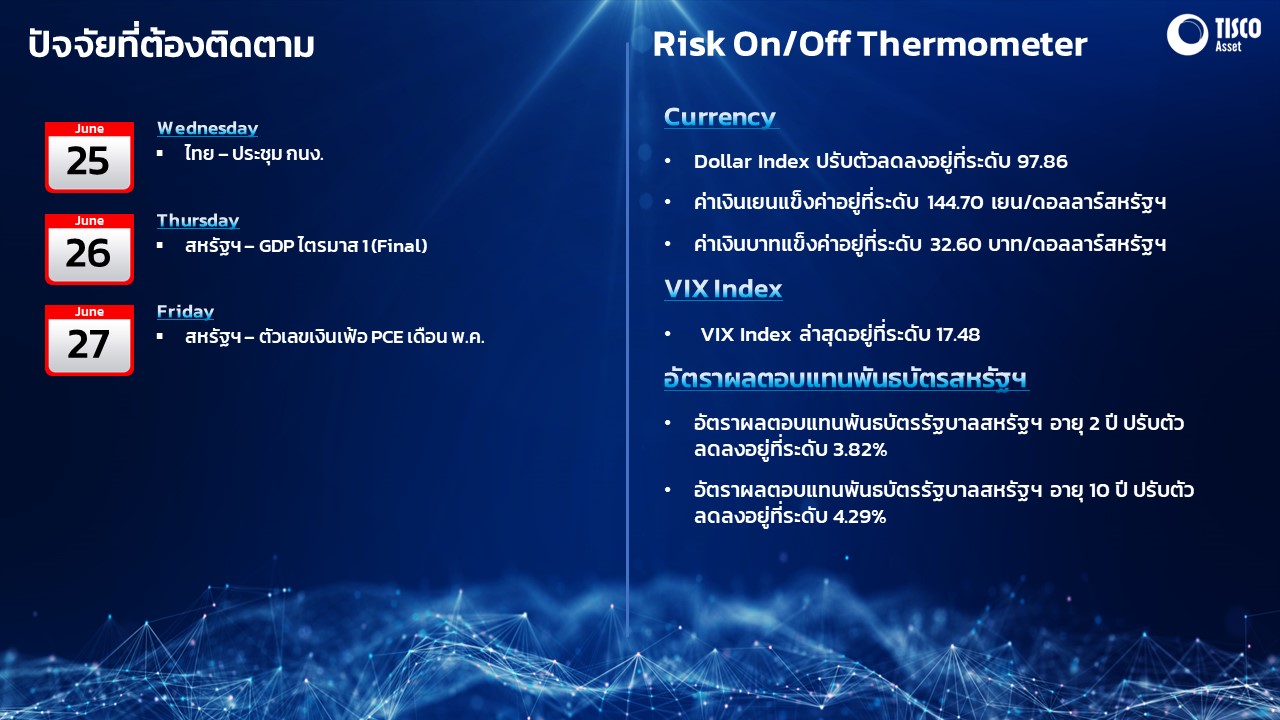 ปัจจัยที่ต้องติดตาม

June
25
Wednesday
▪ ไทย – ประชุม กนง.

June
26
Thursday
▪ สหรัฐฯ – GDP ไตรมาส 1 (Final)

June
27
Friday
▪ สหรัฐฯ – ตัวเลขเงินเฟ้อ PCE เดือน พ.ค.

Risk On/Off Thermometer

TISCO Asset

Currency

• Dollar Index ปรับตัวลดลงอยู่ที่ระดับ 97.86

• ค่าเงินเยนแข็งค่าอยู่ที่ระดับ 144.70 เยน/ดอลลาร์สหรัฐฯ

• ค่าเงินบาทแข็งค่าอยู่ที่ระดับ 32.60 บาท/ดอลลาร์สหรัฐฯ

VIX Index

• VIX Index ล่าสุดอยู่ที่ระดับ 17.48

อัตราผลตอบแทนพันธบัตรสหรัฐฯ

• อัตราผลตอบแทนพันธบัตรรัฐบาลสหรัฐฯ อายุ 2 ปี ปรับตัวลดลงอยู่ที่ระดับ 3.82%

• อัตราผลตอบแทนพันธบัตรรัฐบาลสหรัฐฯ อายุ 10 ปี ปรับตัวลดลงอยู่ที่ระดับ 4.29%